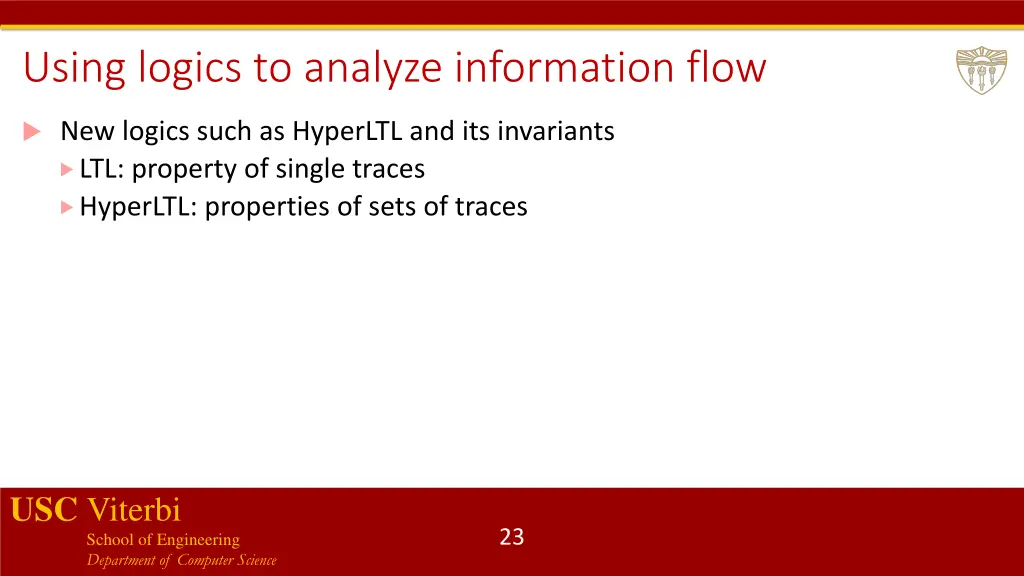 Using logics to analyze information flow

New logics such as HyperLTL and its invariants
LTL: property of single traces
HyperLTL: properties of sets of traces

USC Viterbi
School of Engineering
Department of Computer Science

23